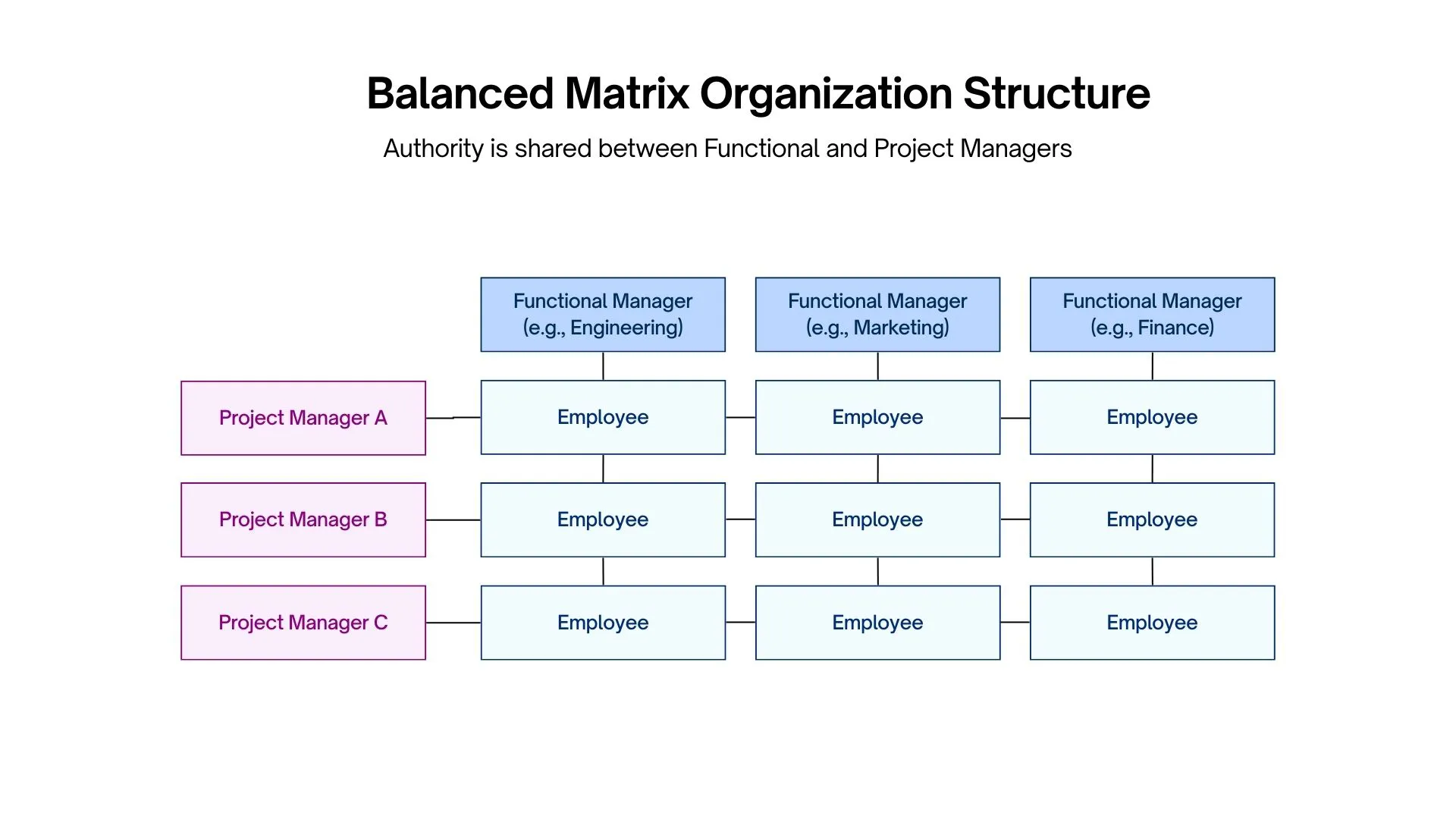 Balanced Matrix Organization Structure

Authority is shared between Functional and Project Managers

Functional Manager (e.g., Engineering)

Functional Manager (e.g., Marketing)

Functional Manager (e.g., Finance)

Project Manager A

Employee

Employee

Employee

Project Manager B

Employee

Employee

Employee

Project Manager C

Employee

Employee

Employee